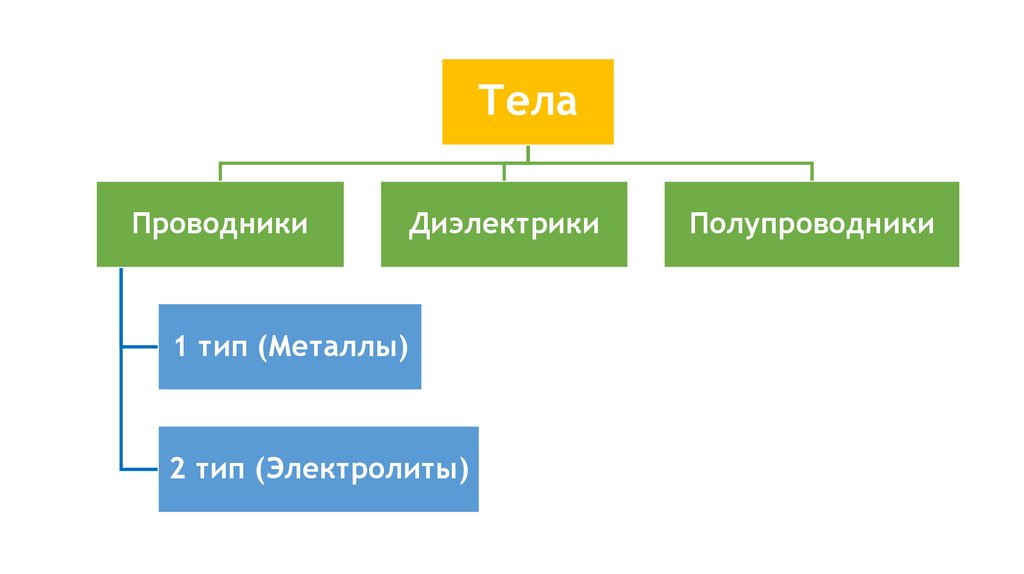 Тела

Проводники

Диэлектрики

Полупроводники

1 тип (Металлы)

2 тип (Электролиты)